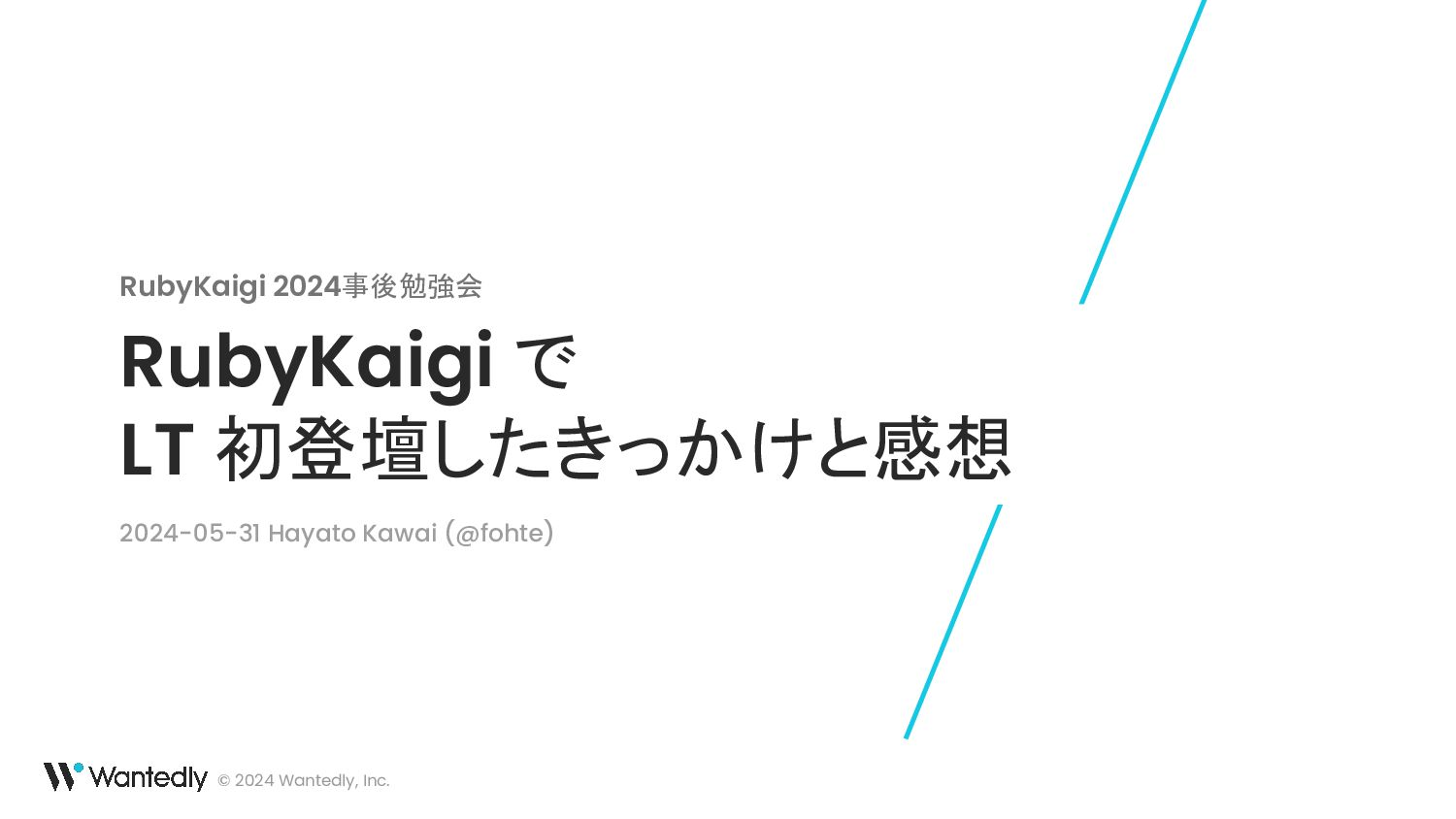 RubyKaigi 2024事後勉強会

RubyKaigi で
LT 初登壇したきっかけと感想

2024-05-31 Hayato Kawai (@fohte)

Wantedly © 2024 Wantedly, Inc.